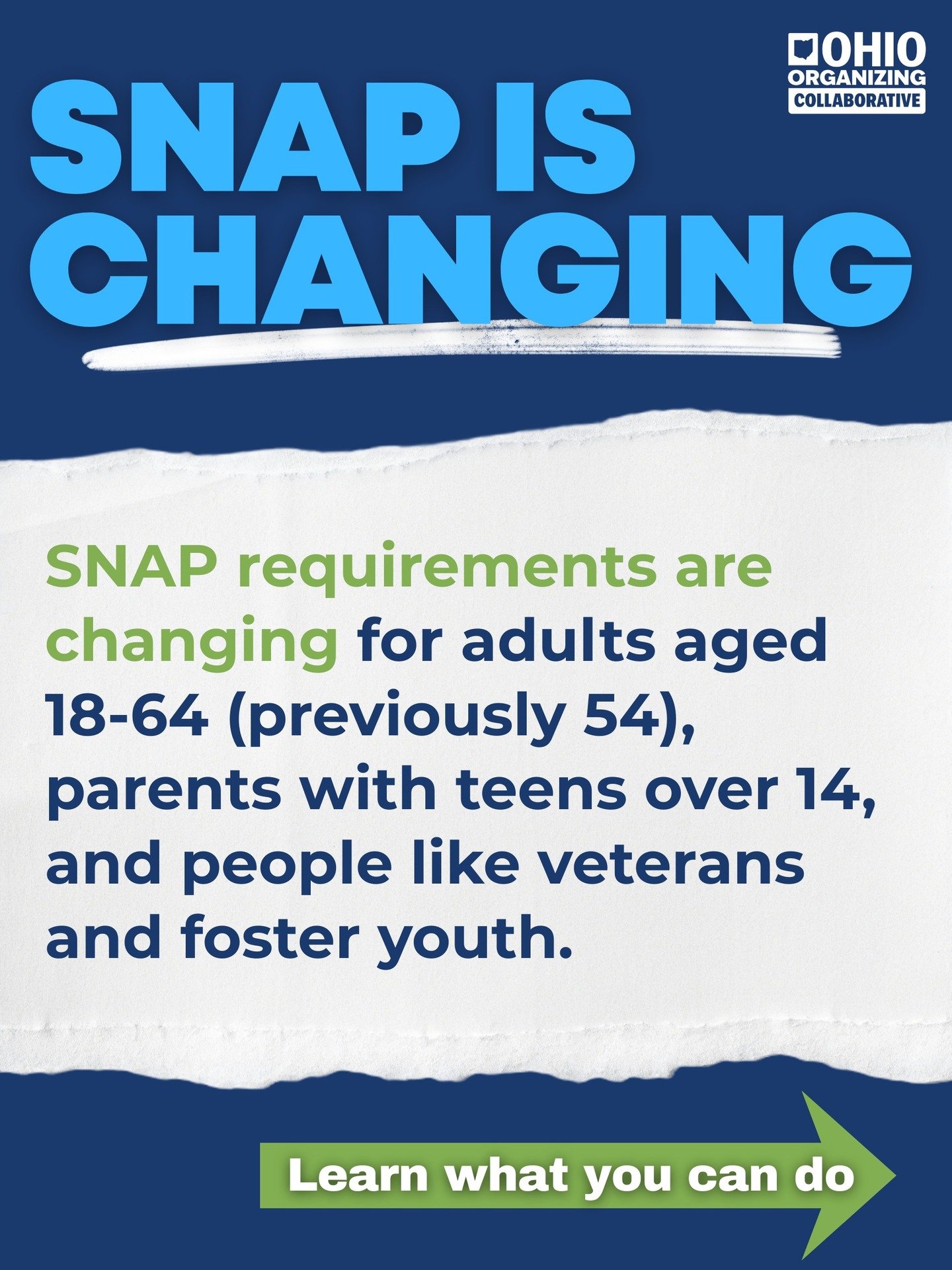 OHIO ORGANIZING COLLABORATIVE

SNAP IS CHANGING

SNAP requirements are changing for adults aged 18-64 (previously 54), parents with teens over 14, and people like veterans and foster youth.

Learn what you can do